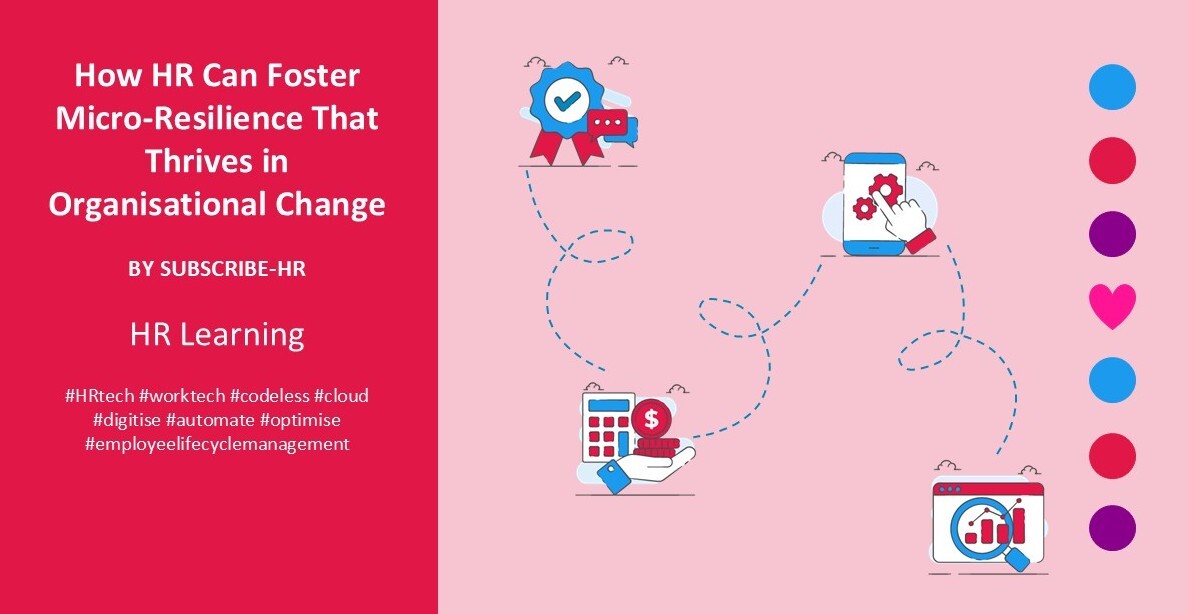 How HR Can Foster Micro-Resilience That Thrives in Organisational Change

BY SUBSCRIBE-HR

HR Learning

#HRtech #worktech #codeless #cloud #digitise #automate #optimise #employeelifecyclemanagement

$